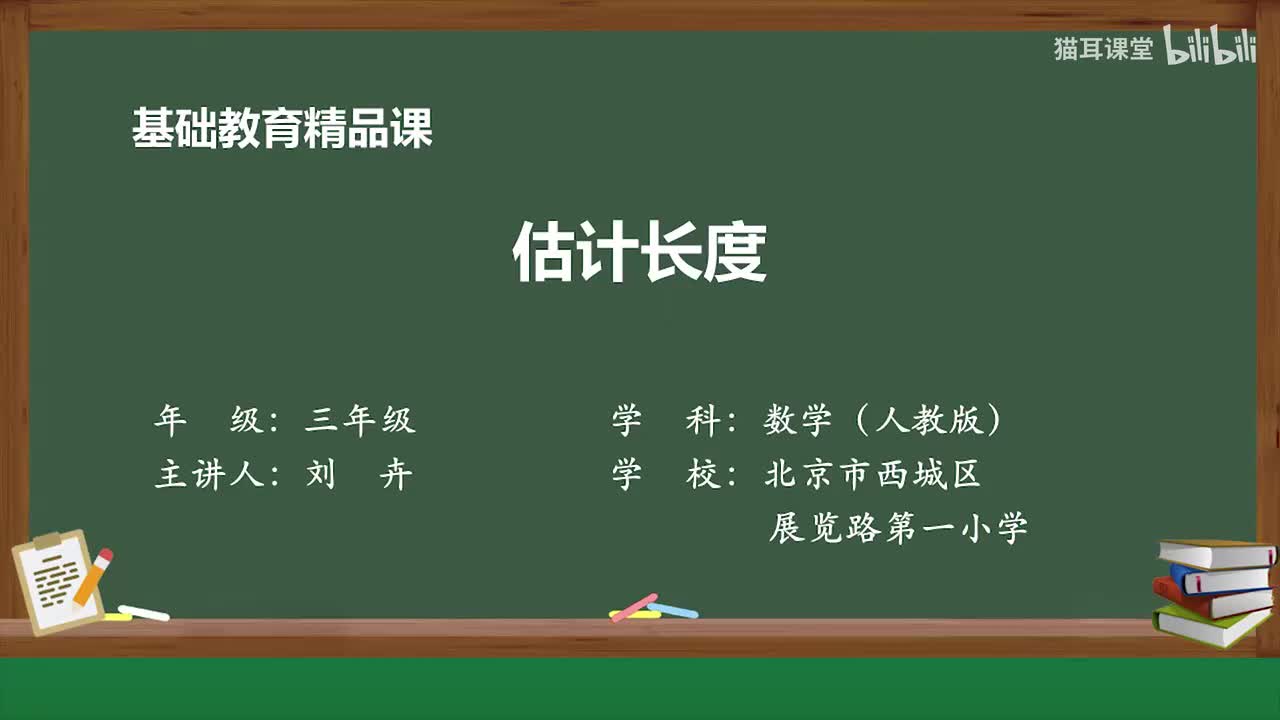 猫耳课堂 bilibili

基础教育精品课

估计长度

年　级：三年级

主讲人：刘　卉

学　科：数学（人教版）

学　校：北京市西城区展览路第一小学